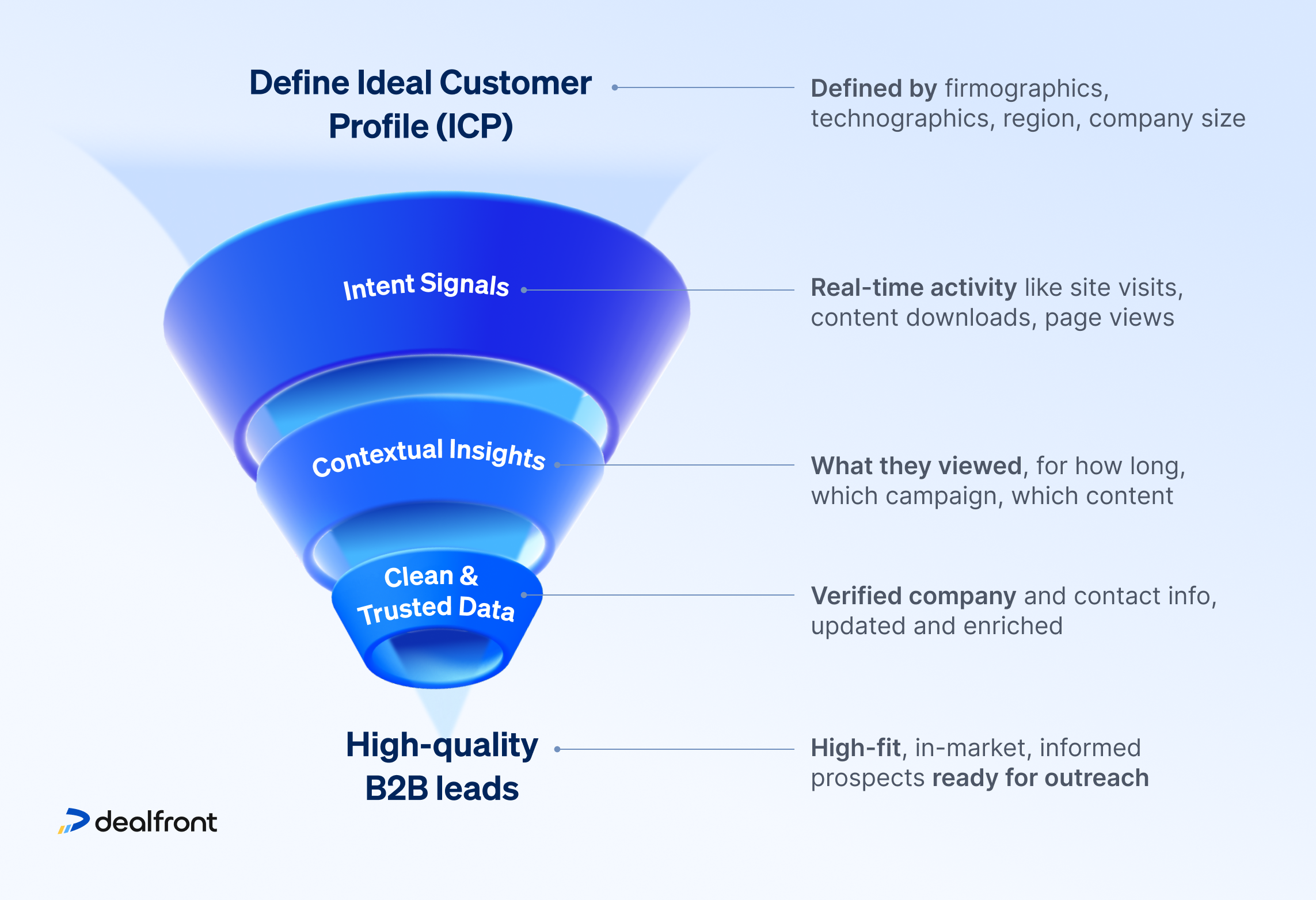 Define Ideal Customer Profile (ICP)

Defined by firmographics, technographics, region, company size

Intent Signals

Real-time activity like site visits, content downloads, page views

Contextual Insights

What they viewed, for how long, which campaign, which content

Clean & Trusted Data

Verified company and contact info, updated and enriched

High-quality B2B leads

High-fit, in-market, informed prospects ready for outreach

dealfront